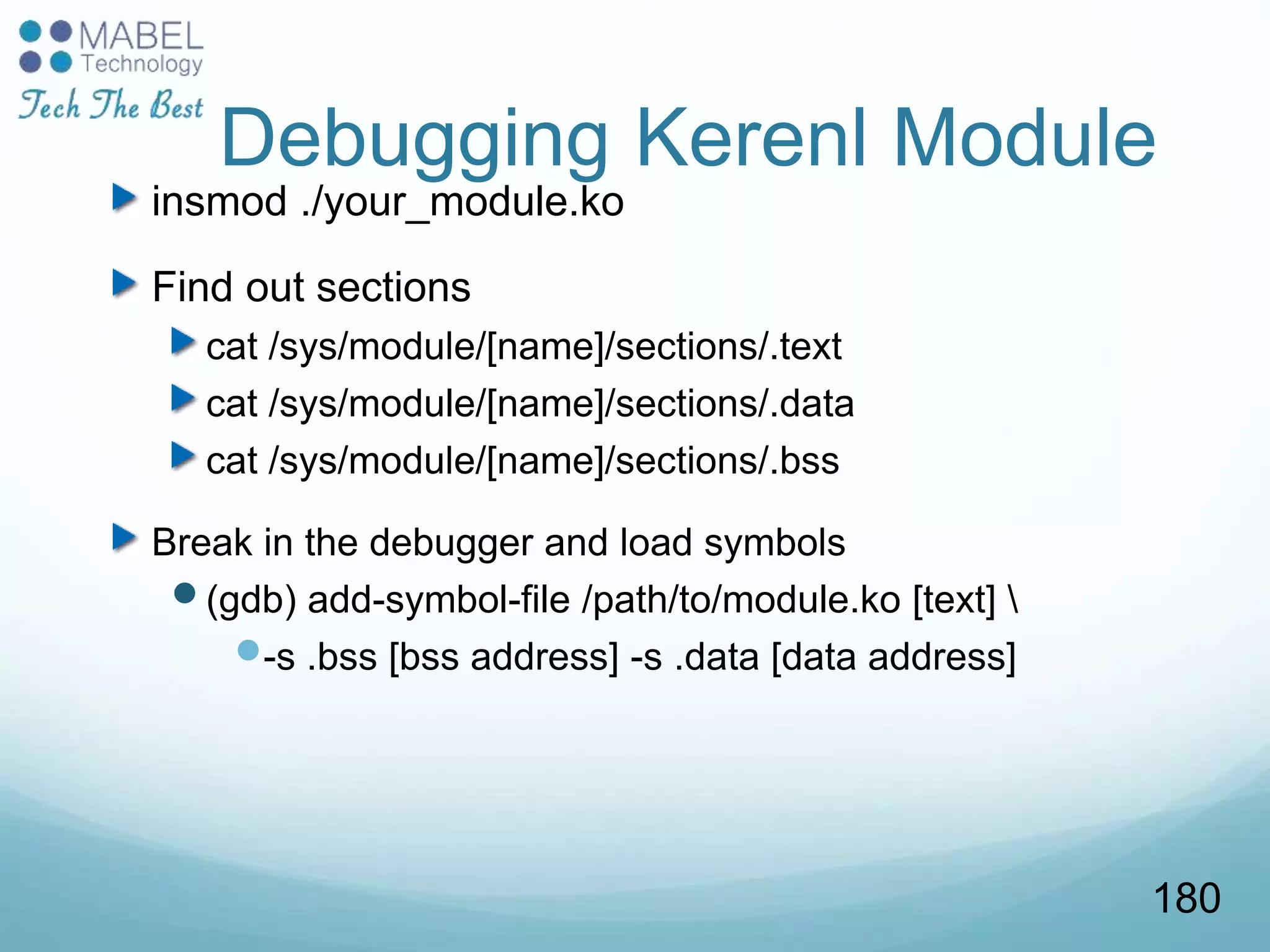 MABEL
Technology
Tech The Best

Debugging Kerenl Module

insmod ./your_module.ko

Find out sections

cat /sys/module/[name]/sections/.text

cat /sys/module/[name]/sections/.data

cat /sys/module/[name]/sections/.bss

Break in the debugger and load symbols

(gdb) add-symbol-file /path/to/module.ko [text] \

-s .bss [bss address] -s .data [data address]

180